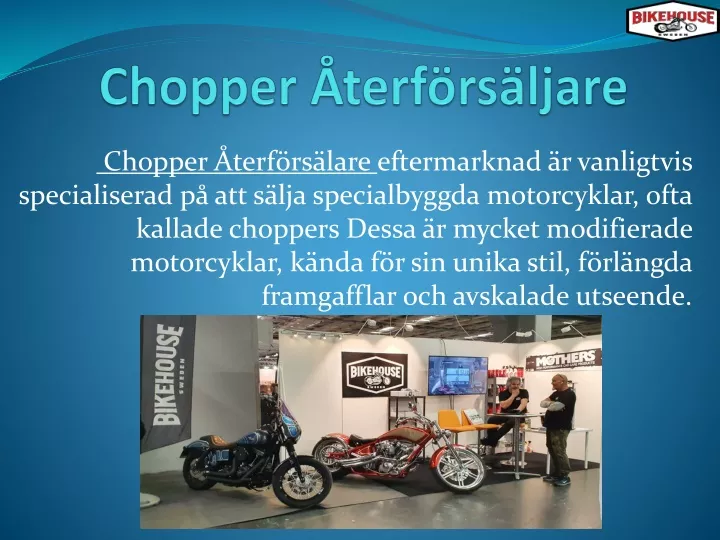 BIKEHOUSE
SWEDEN

Chopper Återförsäljare

Chopper Återförsälare eftermarknad är vanligtvis specialiserad på att sälja specialbyggda motorcyklar, ofta kallade choppers Dessa är mycket modifierade motorcyklar, kända för sin unika stil, förlängda framgafflar och avskalade utseende.

BIKEHOUSE
SWEDEN

BIKEHOUSE
SWEDEN

MOTHERS